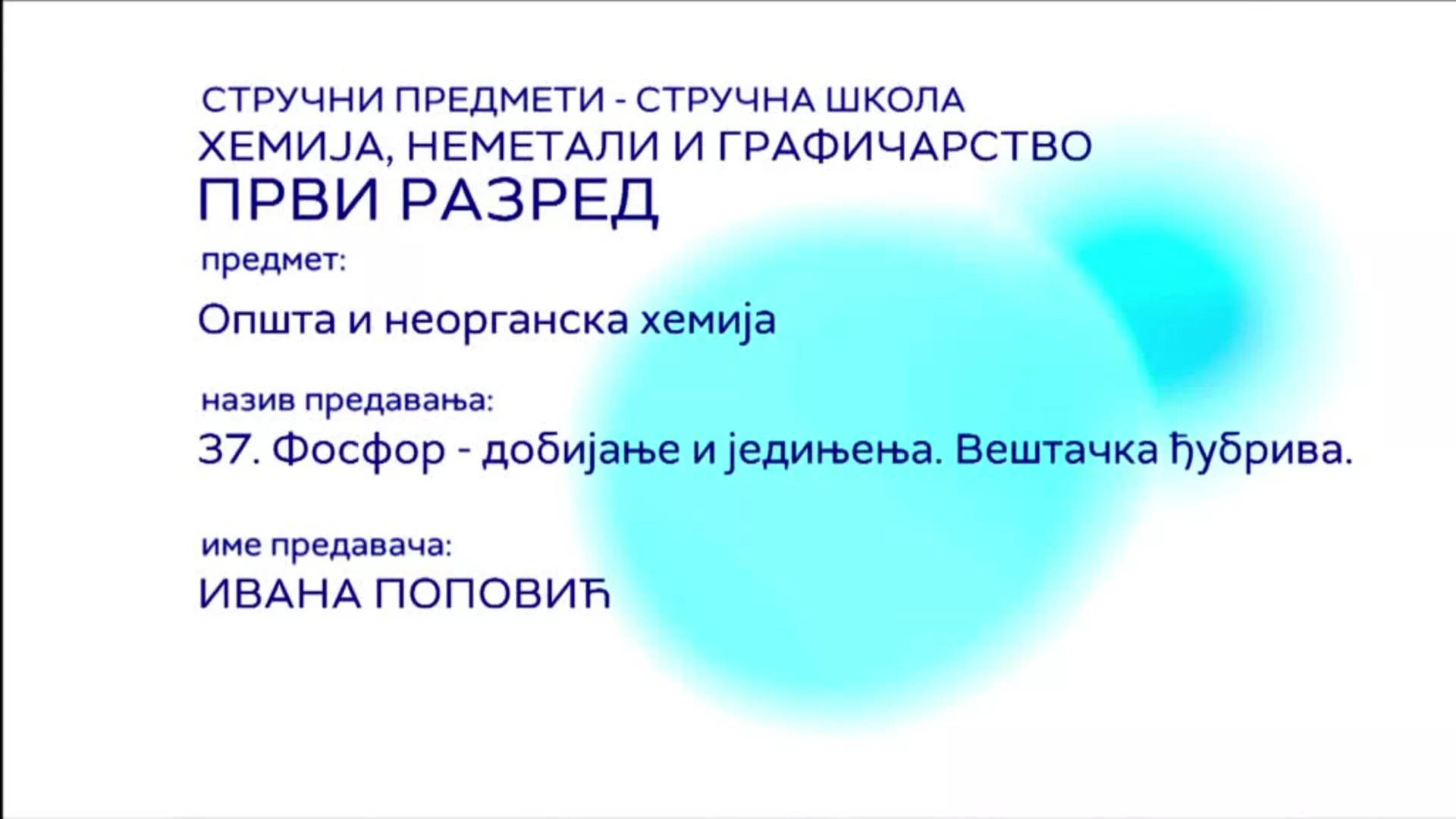 СТРУЧНИ ПРЕДМЕТИ - СТРУЧНА ШКОЛА
ХЕМИЈА, НЕМЕТАЛИ И ГРАФИЧАРСТВО
ПРВИ РАЗРЕД

предмет:

Општа и неорганска хемија

назив предавања:

37. Фосфор - добијање и једињења. Вештачка ђубрива.

име предавача:

ИВАНА ПОПОВИЋ